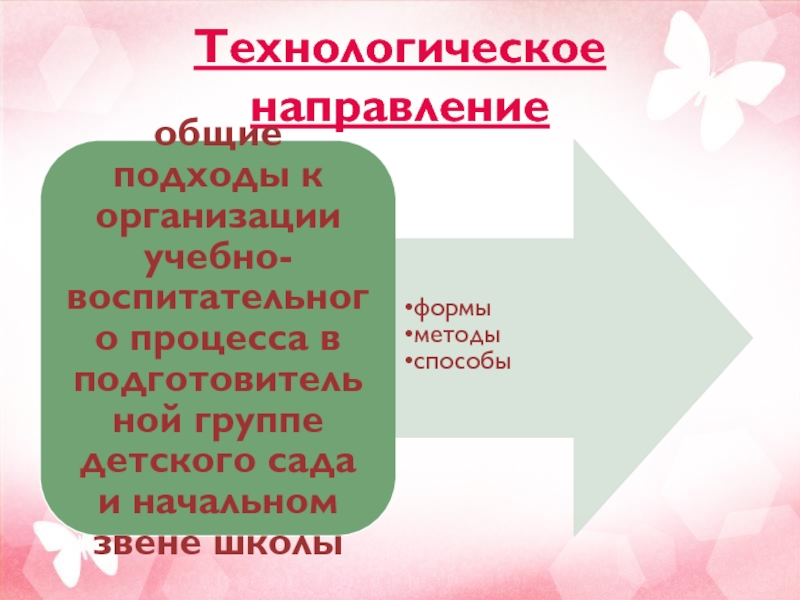 Технологическое направление

общие подходы к организации учебно-воспитательного процесса в подготовительной группе детского сада и начальном звене школы

•формы
•методы
•способы